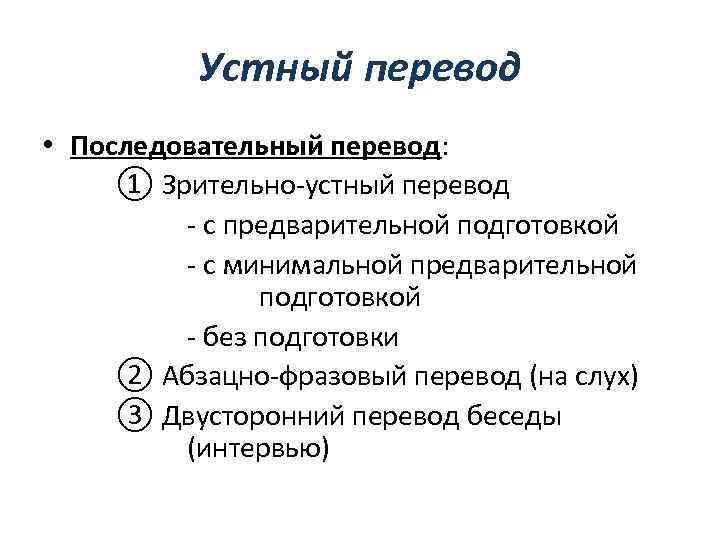 Устный перевод

• Последовательный перевод:
① Зрительно-устный перевод
- с предварительной подготовкой
- с минимальной предварительной подготовкой
- без подготовки
② Абзацно-фразовый перевод (на слух)
③ Двусторонний перевод беседы (интервью)